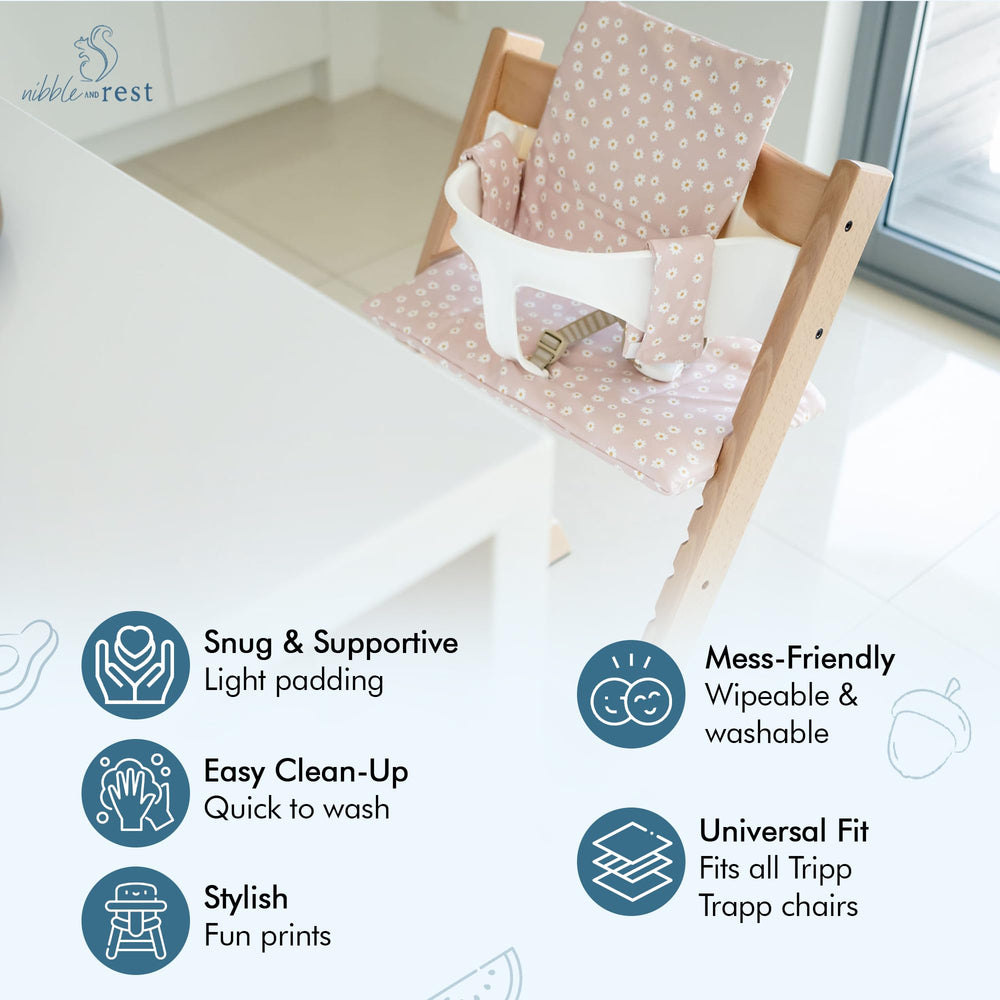 nibble AND rest

Snug & Supportive
Light padding

Easy Clean-Up
Quick to wash

Stylish
Fun prints

Mess-Friendly
Wipeable & washable

Universal Fit
Fits all Tripp Trapp chairs